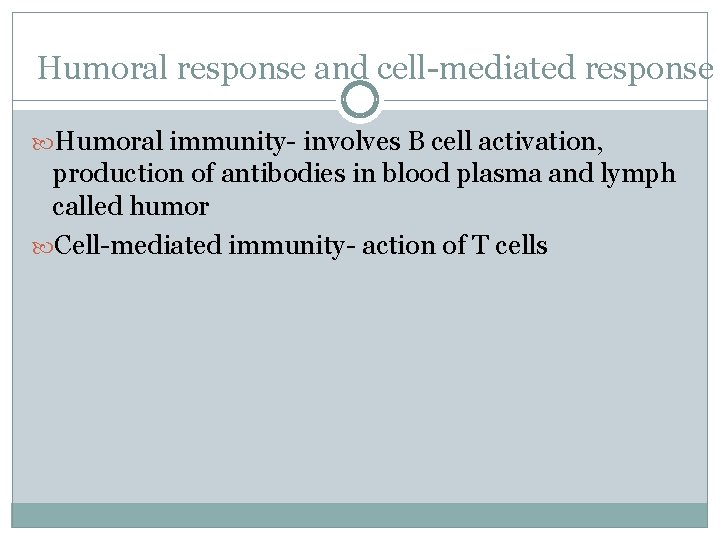 Humoral response and cell-mediated response

Humoral immunity- involves B cell activation, production of antibodies in blood plasma and lymph called humor

Cell-mediated immunity- action of T cells